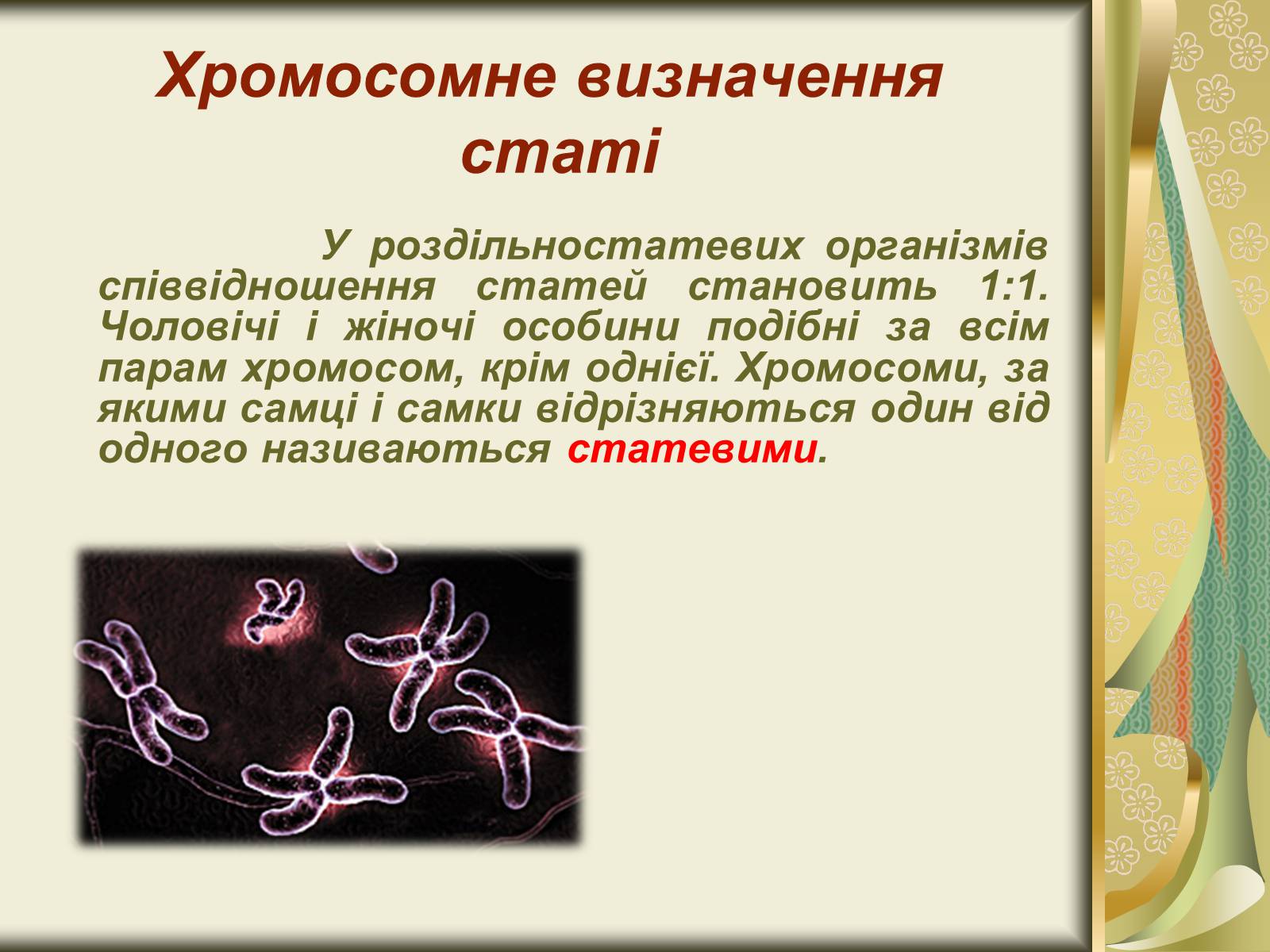 Хромосомне визначення статі

У роздільностатевих організмів співвідношення статей становить 1:1. Чоловічі і жіночі особини подібні за всім парам хромосом, крім однієї. Хромосоми, за якими самці і самки відрізняються один від одного називаються статевими.